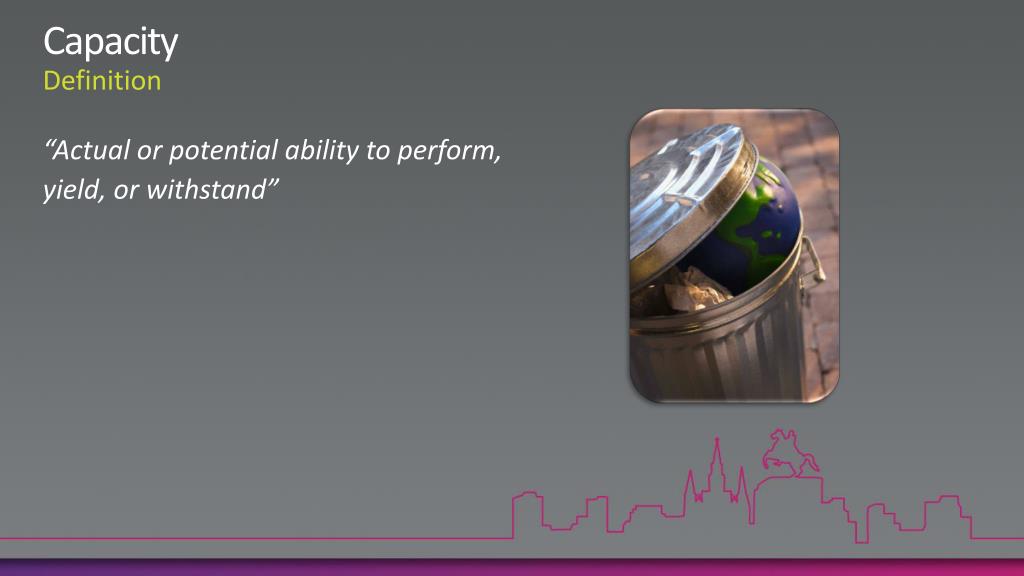 Capacity
Definition

“Actual or potential ability to perform, yield, or withstand”